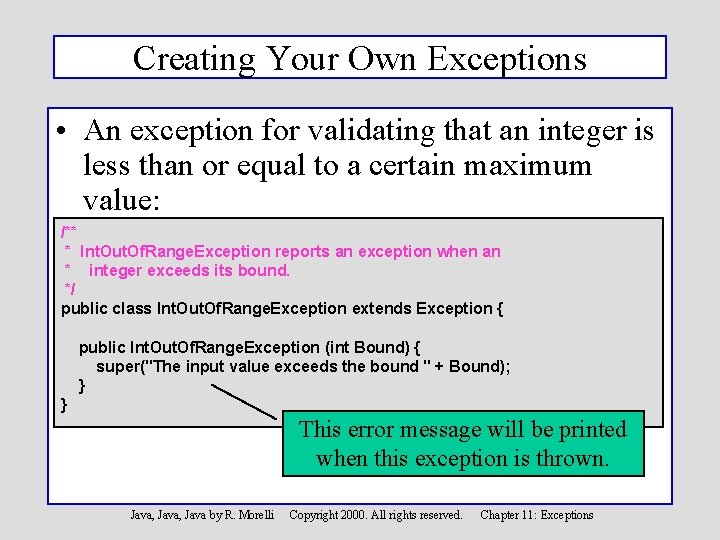 Creating Your Own Exceptions

• An exception for validating that an integer is less than or equal to a certain maximum value:

/**
 * IntOutOfRangeException reports an exception when an
 * integer exceeds its bound.
 */
public class IntOutOfRangeException extends Exception {

public IntOutOfRangeException (int Bound) {
super("The input value exceeds the bound " + Bound);
}
}

This error message will be printed when this exception is thrown.

Java, Java, Java by R. Morelli Copyright 2000. All rights reserved. Chapter 11: Exceptions